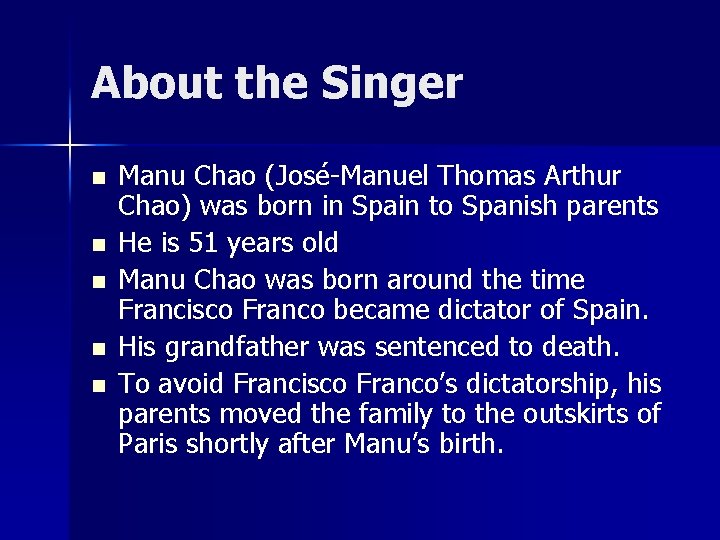 About the Singer

- Manu Chao (José-Manuel Thomas Arthur Chao) was born in Spain to Spanish parents
- He is 51 years old
- Manu Chao was born around the time Francisco Franco became dictator of Spain.
- His grandfather was sentenced to death.
- To avoid Francisco Franco's dictatorship, his parents moved the family to the outskirts of Paris shortly after Manu's birth.